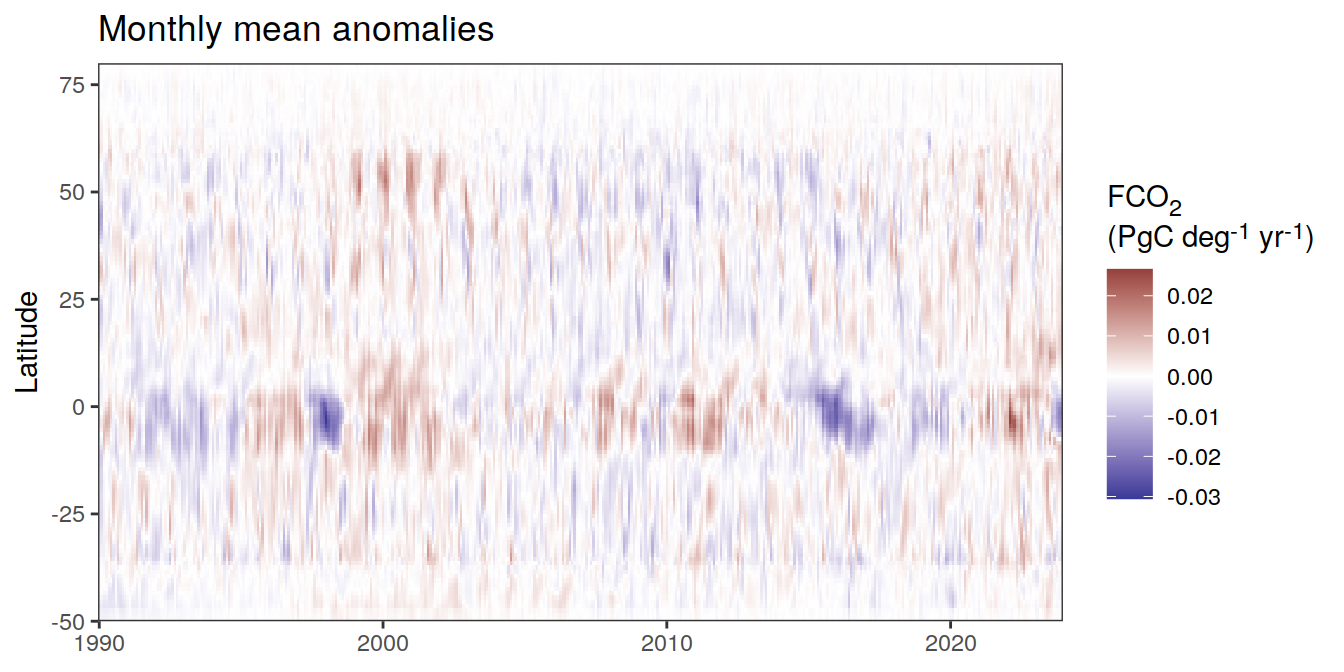 Monthly mean anomalies

Latitude

75
50
25
0
-25
-50

1990
2000
2010
2020

$FCO_2$
(PgC $deg^{-1}$ $yr^{-1}$)

0.02
0.01
0.00
-0.01
-0.02
-0.03